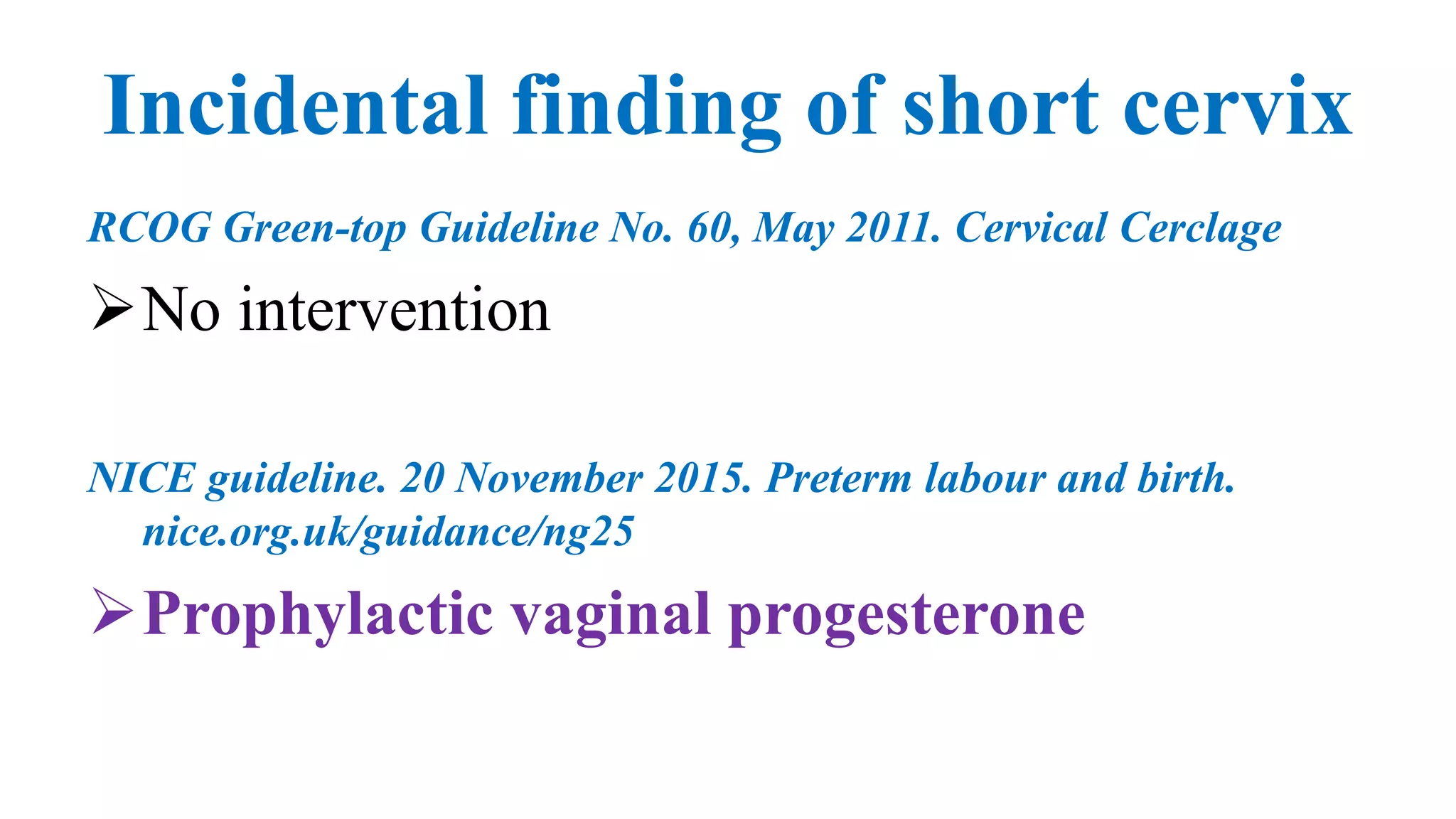 Incidental finding of short cervix

RCOG Green-top Guideline No. 60, May 2011. Cervical Cerclage

➢No intervention

NICE guideline. 20 November 2015. Preterm labour and birth. nice.org.uk/guidance/ng25

➢Prophylactic vaginal progesterone